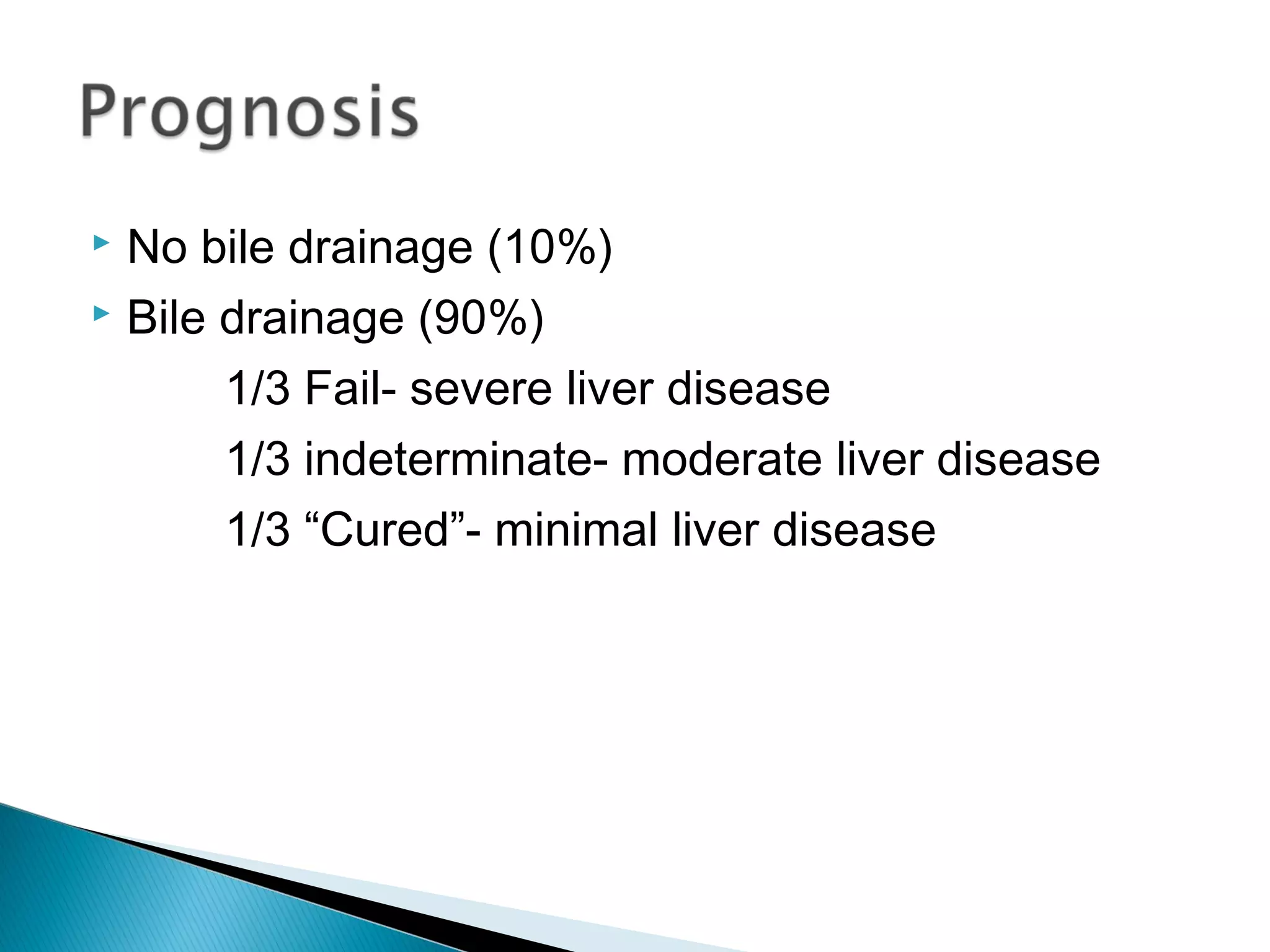 Prognosis

No bile drainage (10%)

Bile drainage (90%)

1/3 Fail- severe liver disease

1/3 indeterminate- moderate liver disease

1/3 “Cured”- minimal liver disease